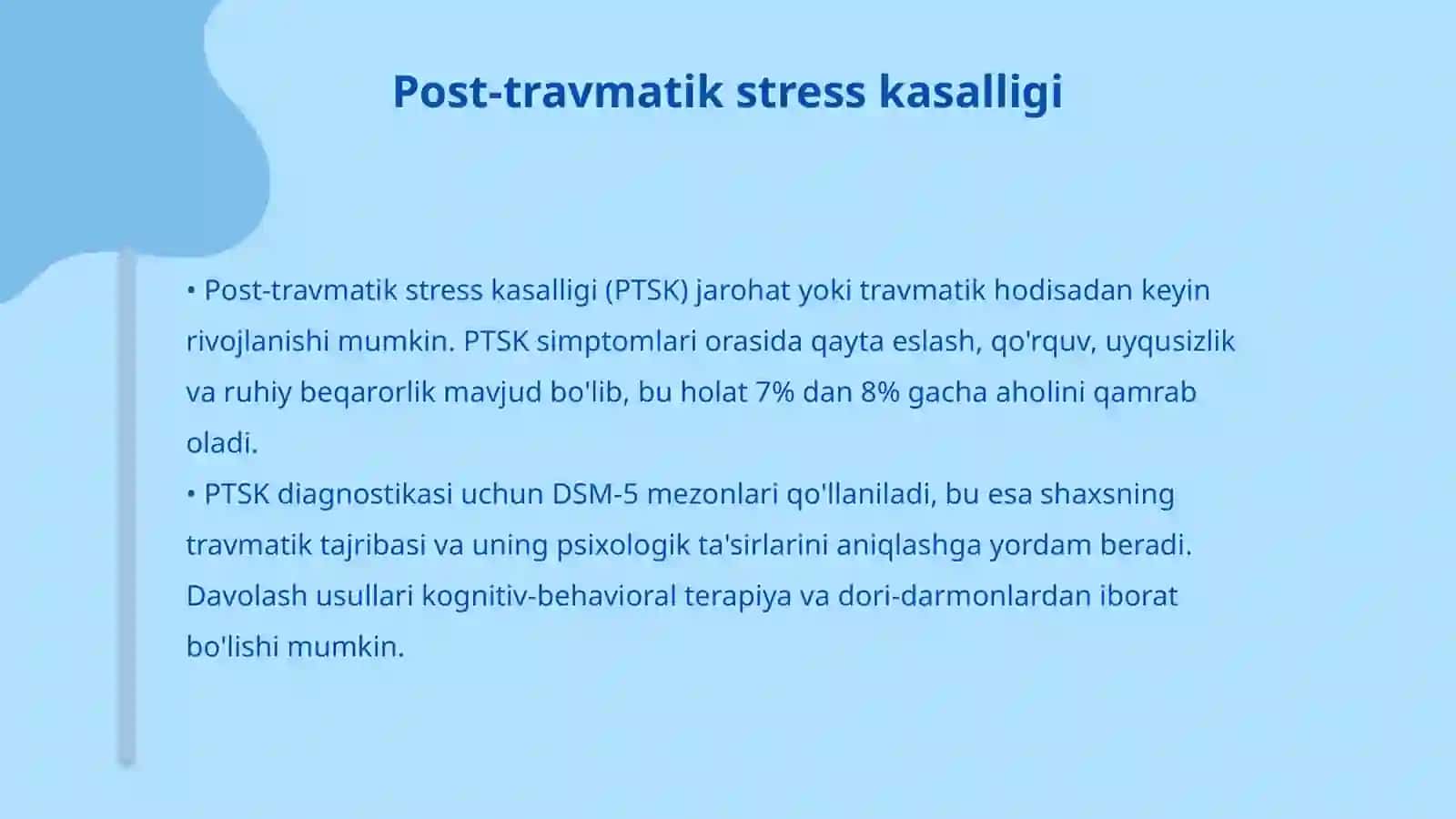 Post-travmatik stress kasalligi

• Post-travmatik stress kasalligi (PTSK) jarohat yoki travmatik hodisadan keyin rivojlanishi mumkin. PTSK simptomlari orasida qayta eslash, qo'rquv, uyqusizlik va ruhiy beqarorlik mavjud bo'lib, bu holat 7% dan 8% gacha aholini qamrab oladi.
• PTSK diagnostikasi uchun DSM-5 mezonlari qo'llaniladi, bu esa shaxsning travmatik tajribasi va uning psixologik ta'sirlarini aniqlashga yordam beradi. Davolash usullari kognitiv-behavioral terapiya va dori-darmonlardan iborat bo'lishi mumkin.